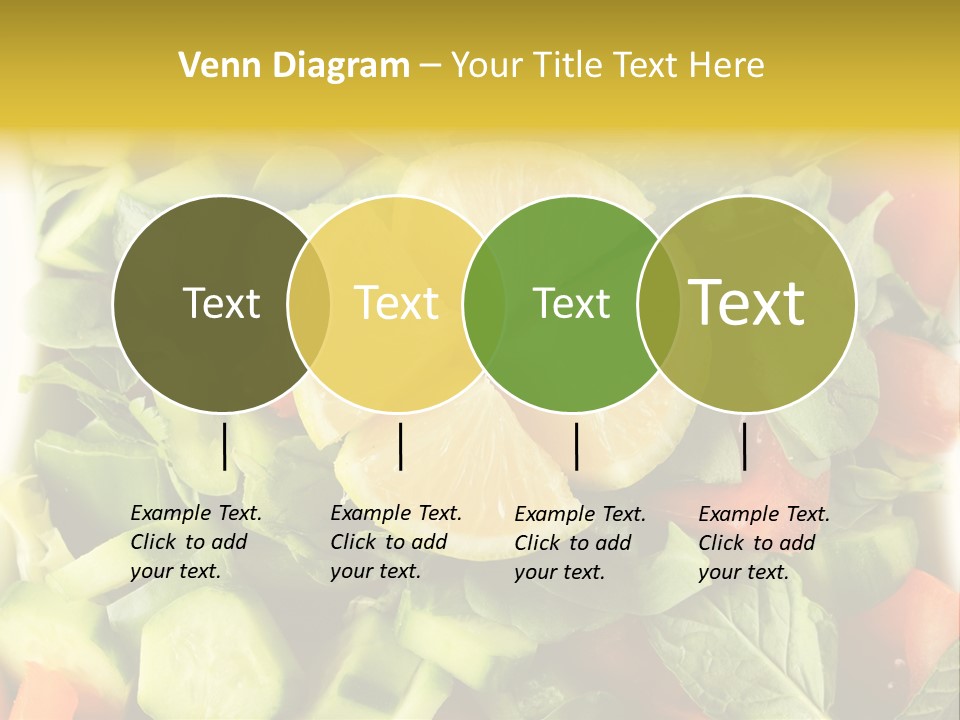 Venn Diagram – Your Title Text Here

Text

Text

Text

Text

Example Text. Click to add your text.

Example Text. Click to add your text.

Example Text. Click to add your text.

Example Text. Click to add your text.